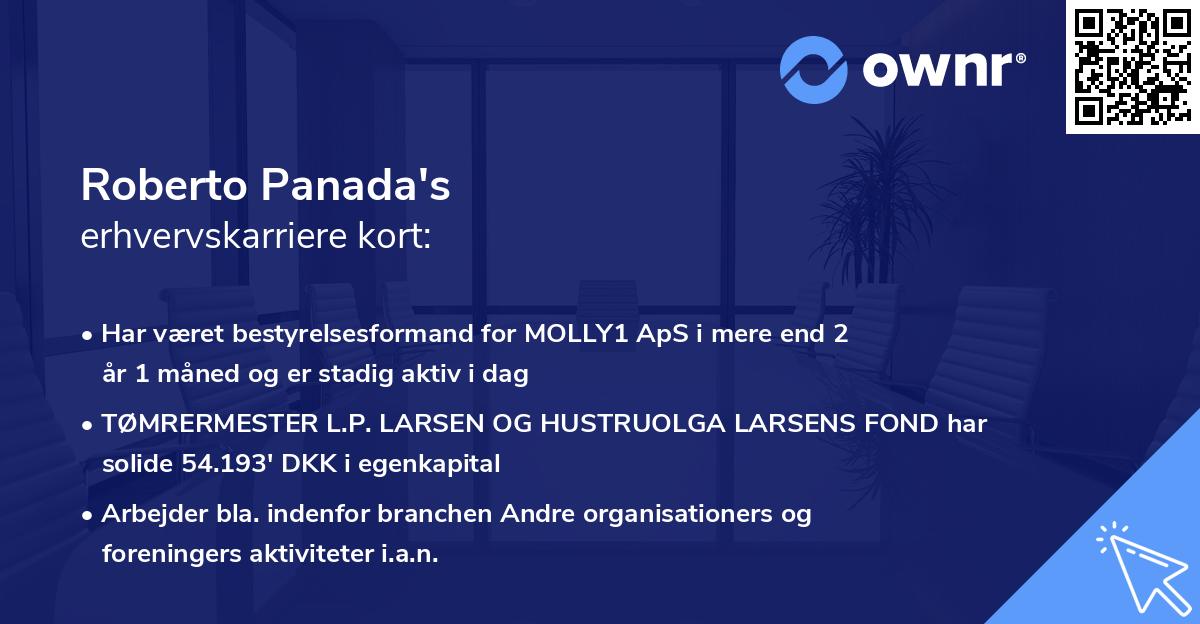 ownr®

Roberto Panada's
erhvervskarriere kort:

• Har været bestyrelsesformand for MOLLY1 ApS i mere end 2 år 1 måned og er stadig aktiv i dag

• TØMRERMESTER L.P. LARSEN OG HUSTRUOLGA LARSENS FOND har solide 54.193' DKK i egenkapital

• Arbejder bla. indenfor branchen Andre organisationers og foreningers aktiviteter i.a.n.